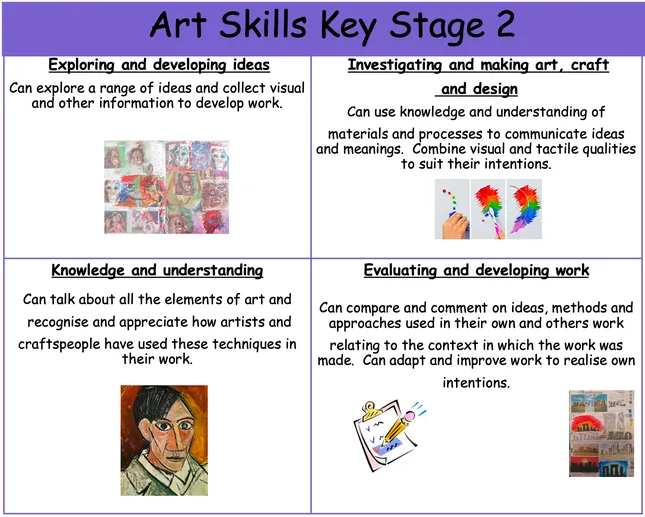 Art Skills Key Stage 2

Exploring and developing ideas

Can explore a range of ideas and collect visual and other information to develop work.

Investigating and making art, craft and design

Can use knowledge and understanding of materials and processes to communicate ideas and meanings. Combine visual and tactile qualities to suit their intentions.

Knowledge and understanding

Can talk about all the elements of art and recognise and appreciate how artists and craftspeople have used these techniques in their work.

Evaluating and developing work

Can compare and comment on ideas, methods and approaches used in their own and others work relating to the context in which the work was made. Can adapt and improve work to realise own intentions.